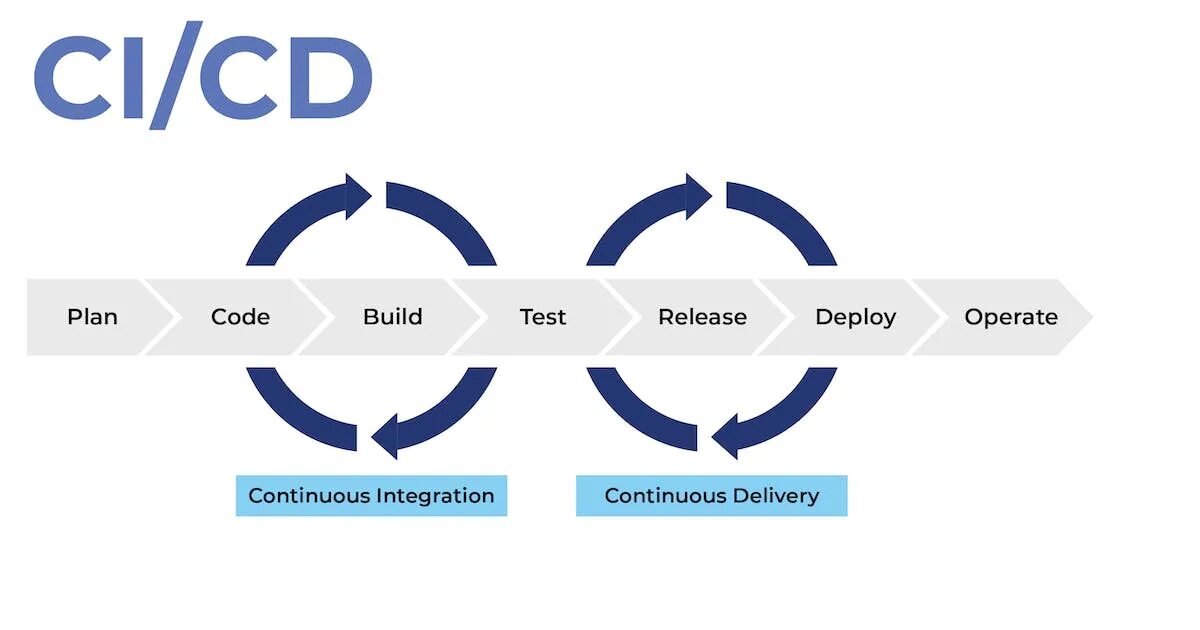 CI/CD

Plan
Code
Build
Test
Release
Deploy
Operate

Continuous Integration
Continuous Delivery